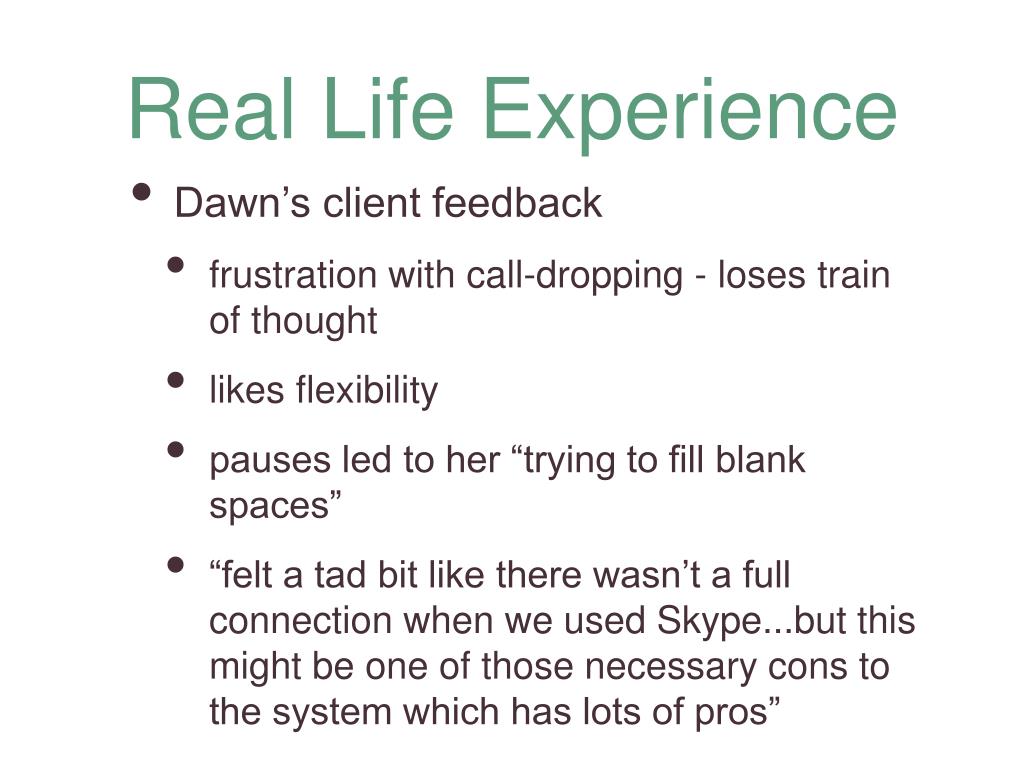 Real Life Experience

• Dawn’s client feedback

• frustration with call-dropping - loses train of thought

• likes flexibility

• pauses led to her “trying to fill blank spaces”

• “felt a tad bit like there wasn’t a full connection when we used Skype...but this might be one of those necessary cons to the system which has lots of pros”